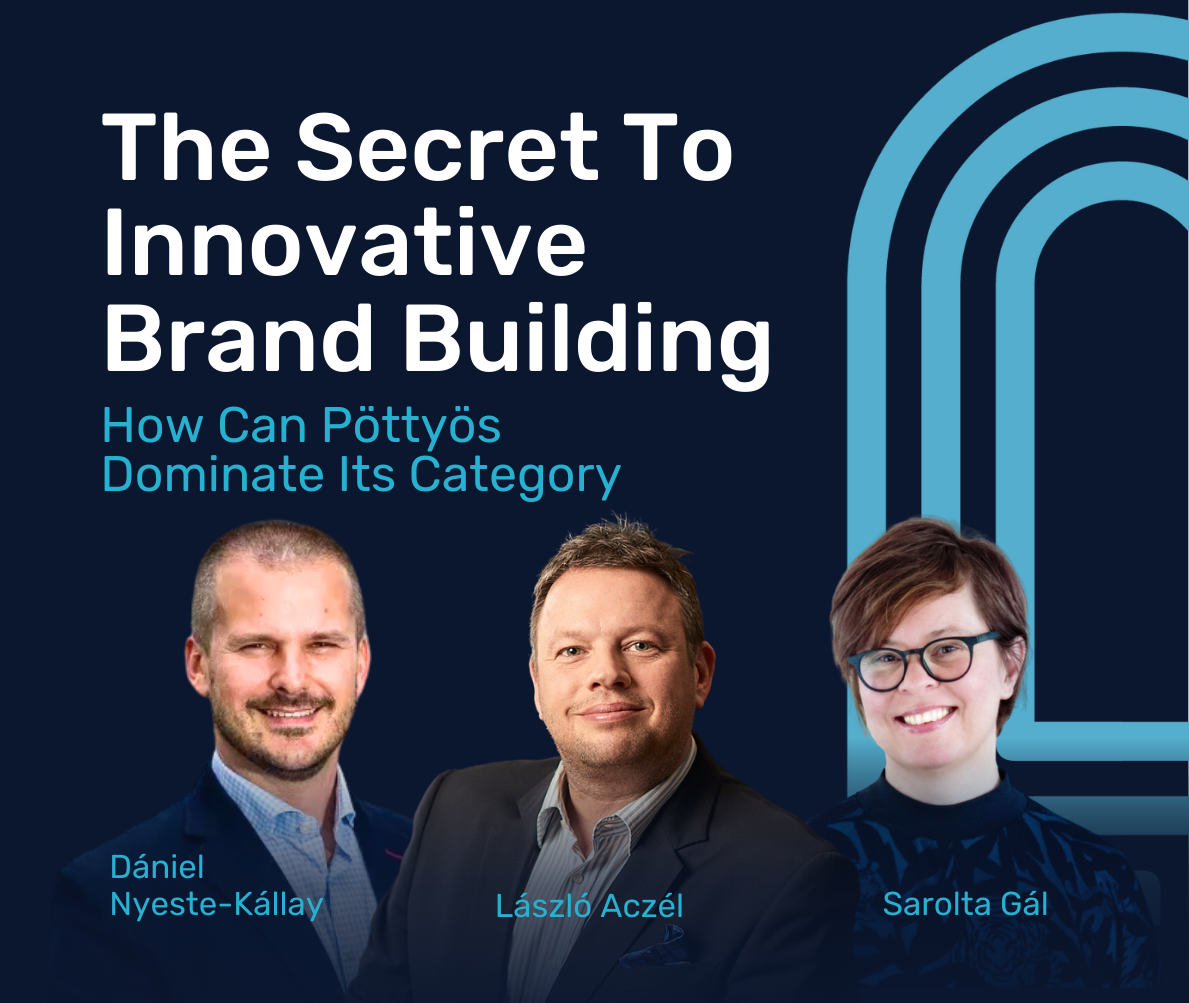 The Secret To Innovative Brand Building

How Can Pöttyös Dominate Its Category

Dániel Nyeste-Kállay

László Aczél

Sarolta Gál